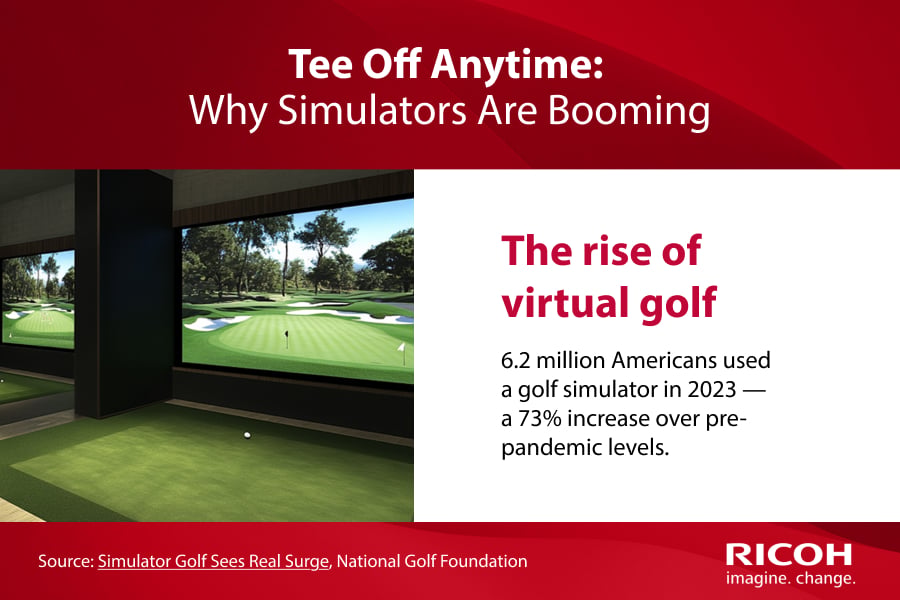 Tee Off Anytime:
Why Simulators Are Booming

The rise of virtual golf

6.2 million Americans used a golf simulator in 2023 — a 73% increase over pre-pandemic levels.

Source: Simulator Golf Sees Real Surge, National Golf Foundation

RICOH
imagine. change.